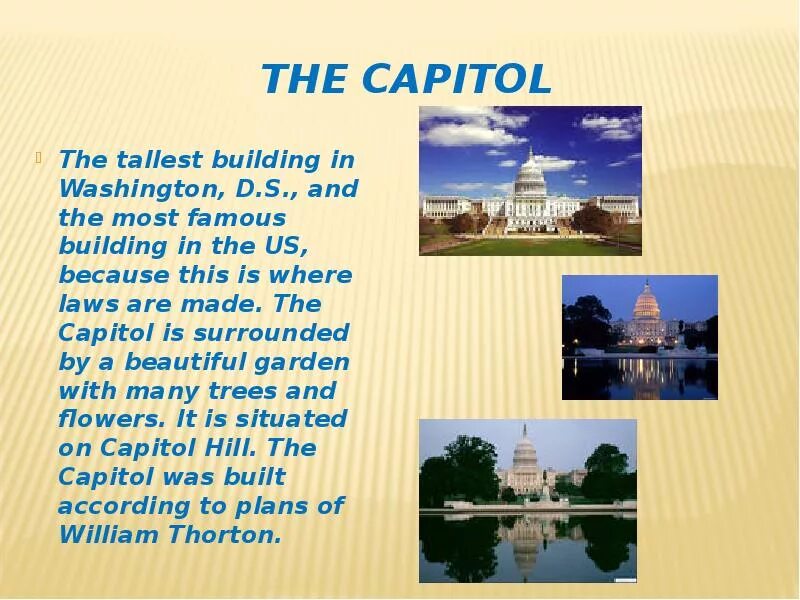 THE CAPITOL

The tallest building in Washington, D.S., and the most famous building in the US, because this is where laws are made. The Capitol is surrounded by a beautiful garden with many trees and flowers. It is situated on Capitol Hill. The Capitol was built according to plans of William Thorton.